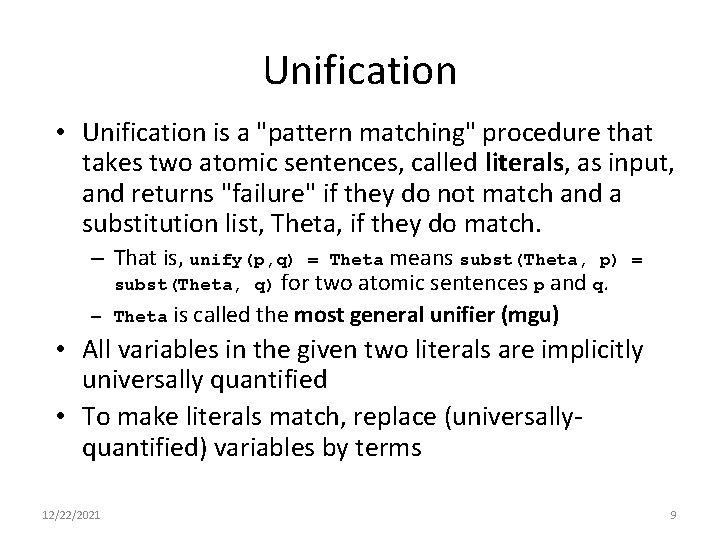 Unification

• Unification is a "pattern matching" procedure that takes two atomic sentences, called literals, as input, and returns "failure" if they do not match and a substitution list, Theta, if they do match.

– That is, unify(p,q) = Theta means subst(Theta, p) = subst(Theta, q) for two atomic sentences p and q.

– Theta is called the most general unifier (mgu)

• All variables in the given two literals are implicitly universally quantified

• To make literals match, replace (universally-quantified) variables by terms

12/22/2021

9